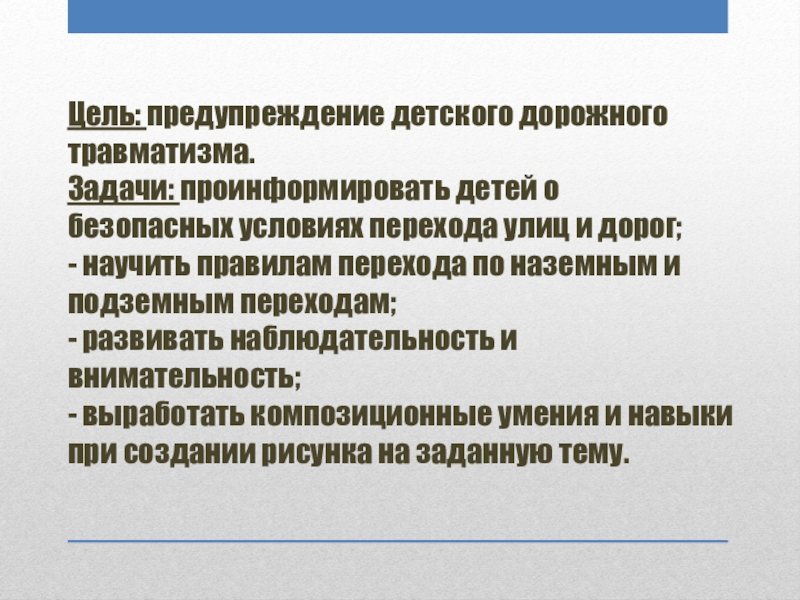 Цель: предупреждение детского дорожного травматизма.
Задачи: проинформировать детей о безопасных условиях перехода улиц и дорог;
- научить правилам перехода по наземным и подземным переходам;
- развивать наблюдательность и внимательность;
- выработать композиционные умения и навыки при создании рисунка на заданную тему.